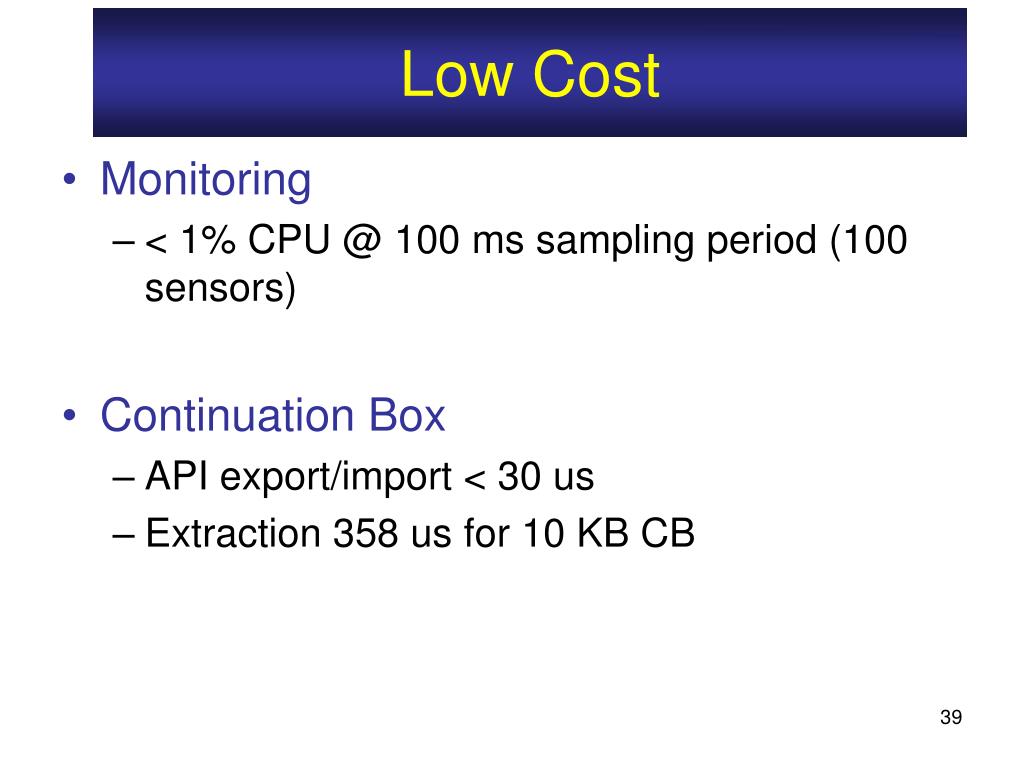 Low Cost

• Monitoring
– < 1% CPU @ 100 ms sampling period (100 sensors)

• Continuation Box
– API export/import < 30 us
– Extraction 358 us for 10 KB CB

39